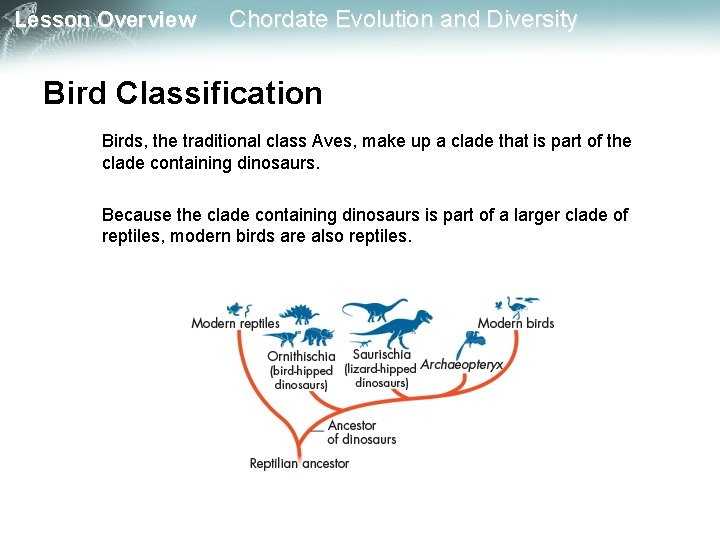 Lesson Overview Chordate Evolution and Diversity

Bird Classification

Birds, the traditional class Aves, make up a clade that is part of the clade containing dinosaurs.

Because the clade containing dinosaurs is part of a larger clade of reptiles, modern birds are also reptiles.

Modern reptiles
Ornithischia (bird-hipped dinosaurs)
Saurischia (lizard-hipped dinosaurs)
Archaeopteryx
Modern birds
Ancestor of dinosaurs
Reptilian ancestor